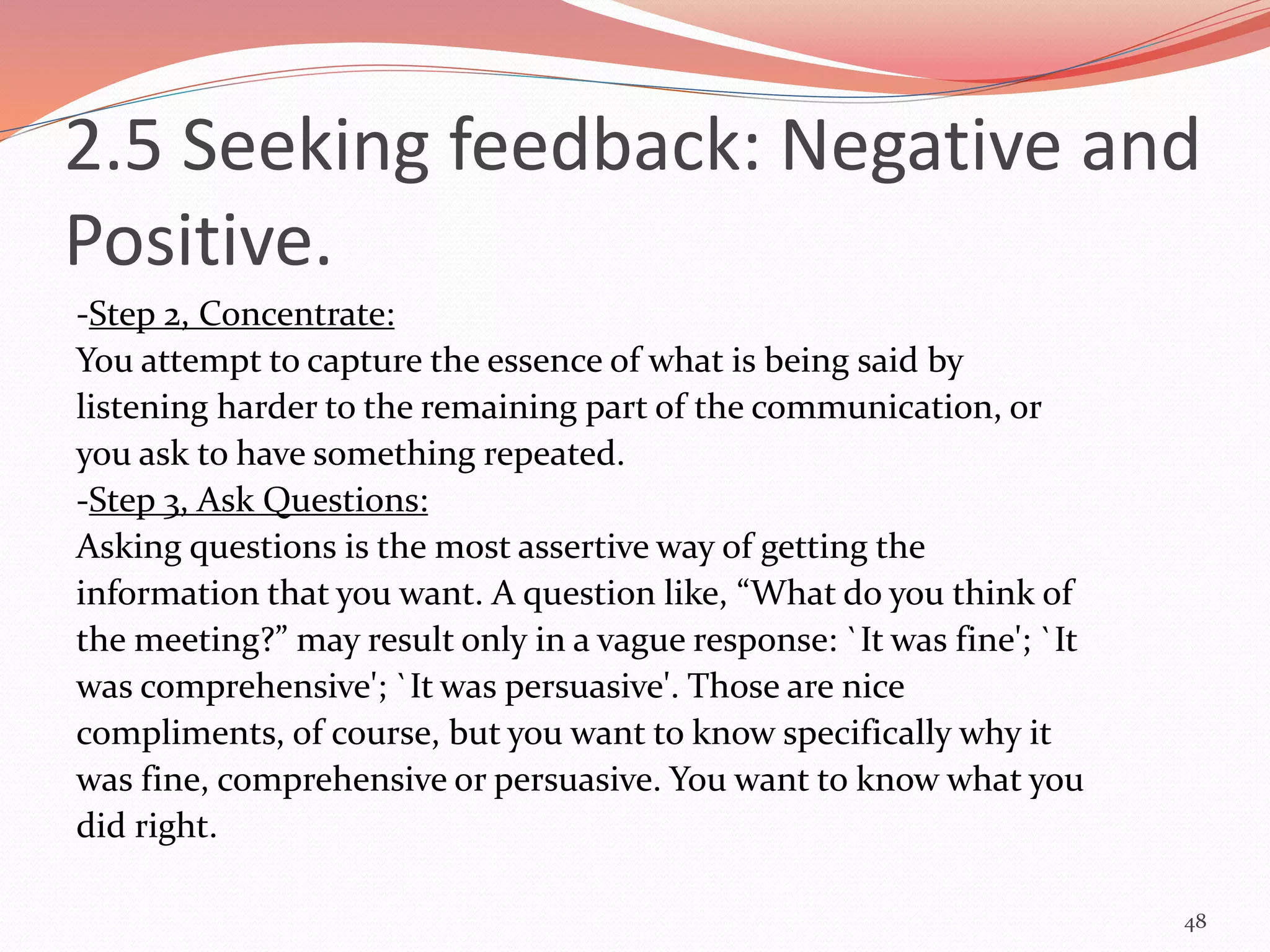 2.5 Seeking feedback: Negative and Positive.

-Step 2, Concentrate:
You attempt to capture the essence of what is being said by listening harder to the remaining part of the communication, or you ask to have something repeated.
-Step 3, Ask Questions:
Asking questions is the most assertive way of getting the information that you want. A question like, “What do you think of the meeting?” may result only in a vague response: `It was fine'; `It was comprehensive'; `It was persuasive'. Those are nice compliments, of course, but you want to know specifically why it was fine, comprehensive or persuasive. You want to know what you did right.

48